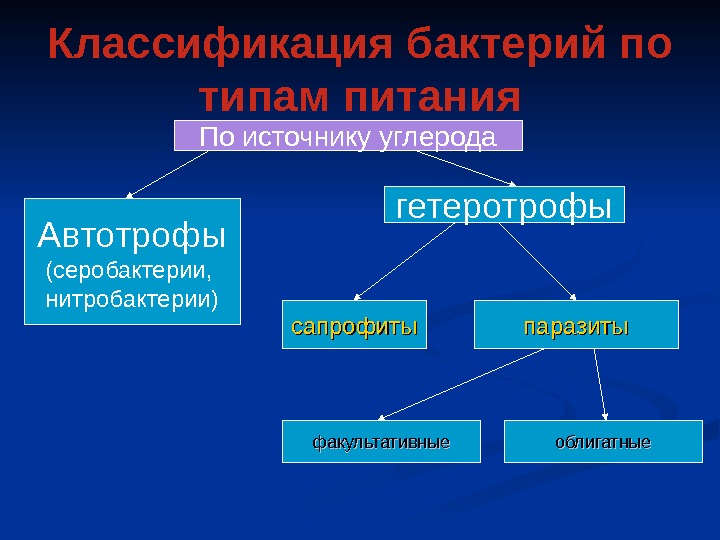 Классификация бактерий по типам питания

По источнику углерода

Автотрофы (серобактерии, нитробактерии)

гетеротрофы

сапрофиты

паразиты

факультативные

облигатные